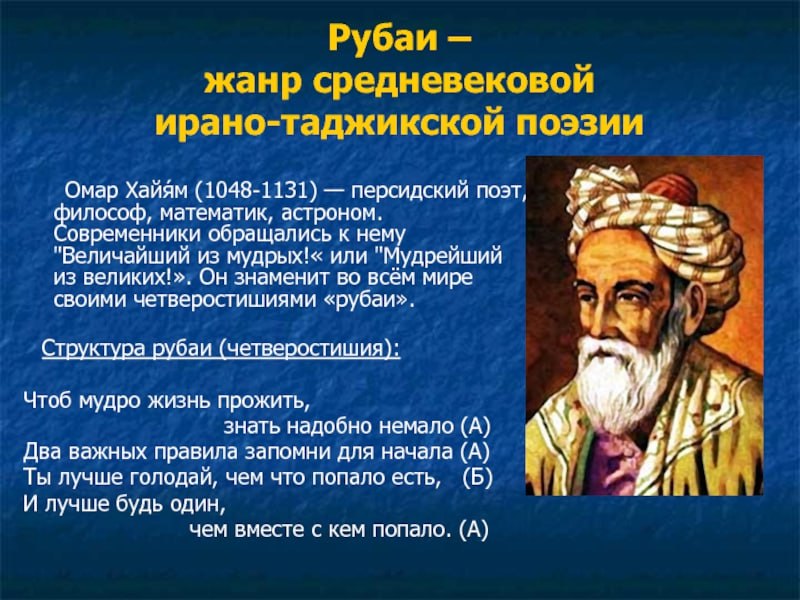 Рубаи –
жанр средневековой
ирано-таджикской поэзии

Омар Хайя́м (1048-1131) — персидский поэт, философ, математик, астроном. Современники обращались к нему "Величайший из мудрых!« или "Мудрейший из великих!». Он знаменит во всём мире своими четверостишиями «рубаи».

Структура рубаи (четверостишия):

Чтоб мудро жизнь прожить,
знать надобно немало (А)
Два важных правила запомни для начала (А)
Ты лучше голодай, чем что попало есть, (Б)
И лучше будь один,
чем вместе с кем попало. (А)